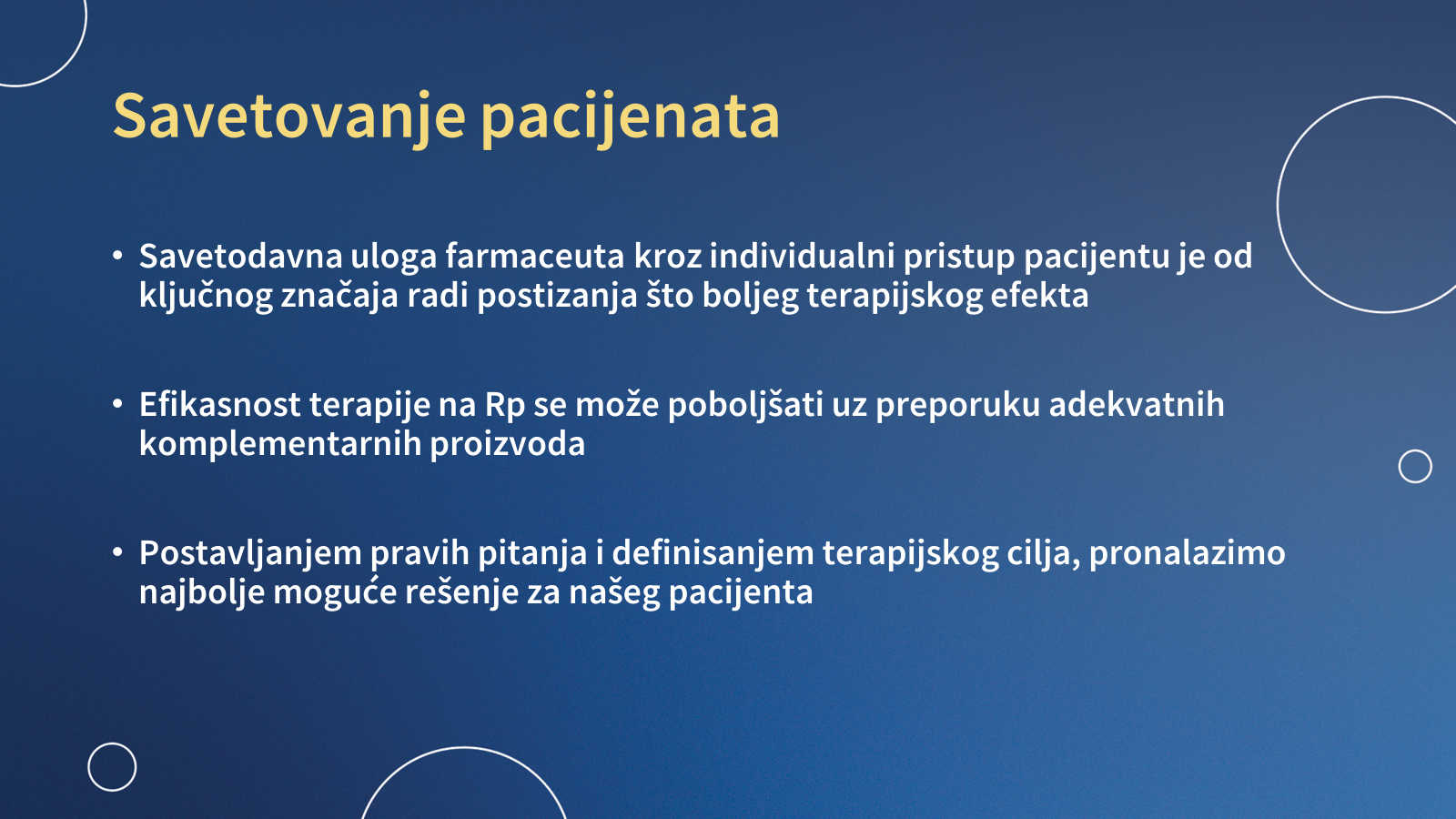 Savetovanje pacijenata

• Savetodavna uloga farmaceuta kroz individualni pristup pacijentu je od ključnog značaja radi postizanja što boljeg terapijskog efekta

• Efikasnost terapije na Rp se može poboljšati uz preporuku adekvatnih komplementarnih proizvoda

• Postavljanjem pravih pitanja i definisanjem terapijskog cilja, pronalazimo najbolje moguće rešenje za našeg pacijenta